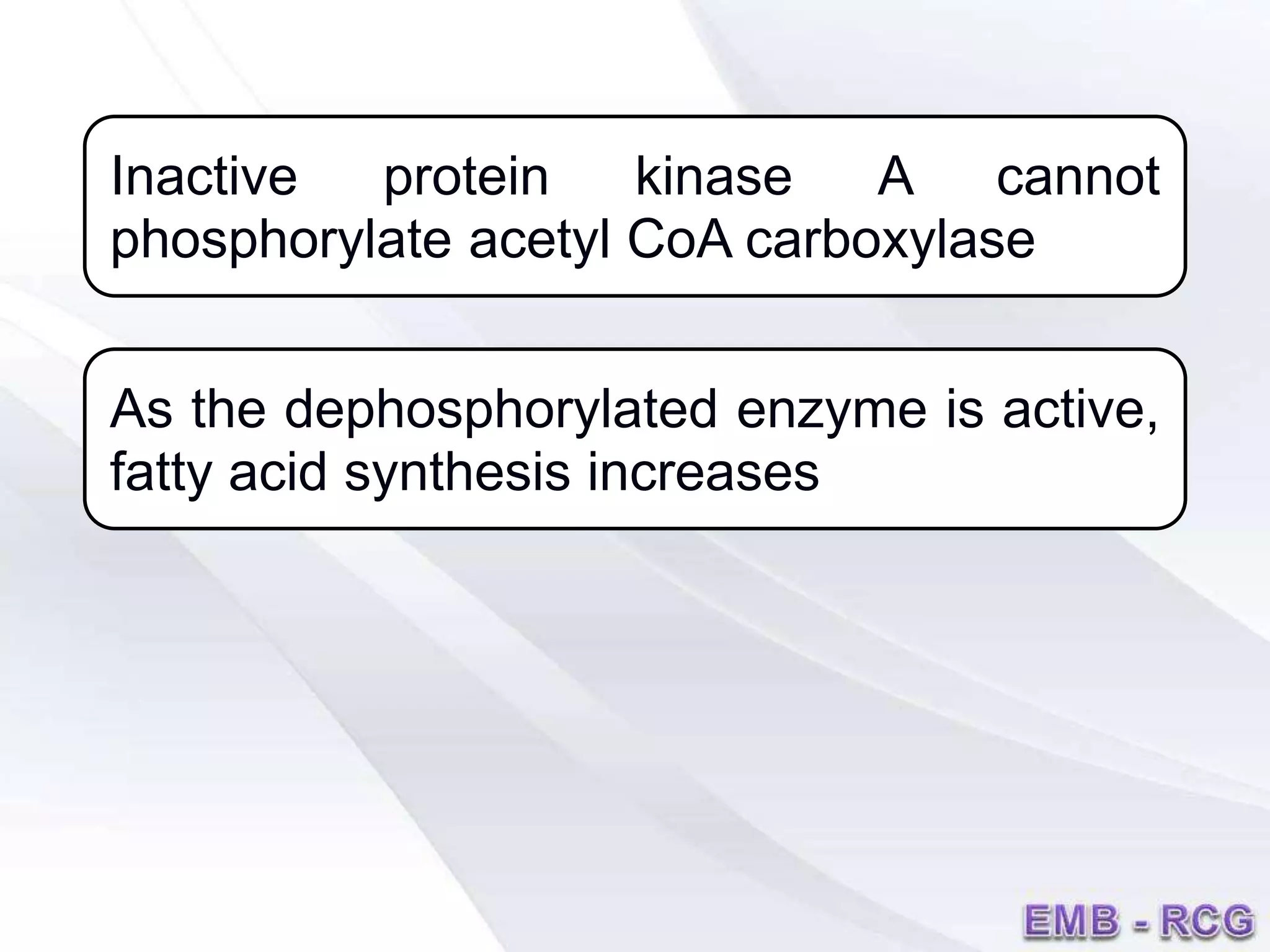 Inactive protein kinase A cannot phosphorylate acetyl CoA carboxylase

As the dephosphorylated enzyme is active, fatty acid synthesis increases

EMB - RCG